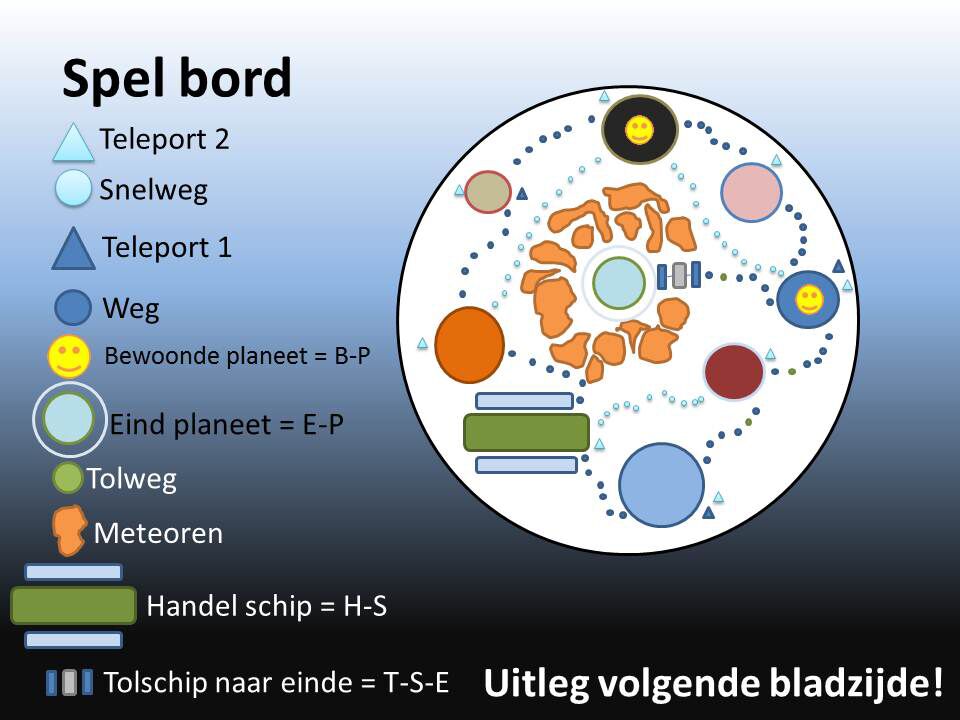 Spel bord

Teleport 2

Snelweg

Teleport 1

Weg

Bewoonde planeet = B-P

Eind planeet = E-P

Tolweg

Meteoren

Handel schip = H-S

Tolschip naar einde = T-S-E

Uitleg volgende bladzijde!